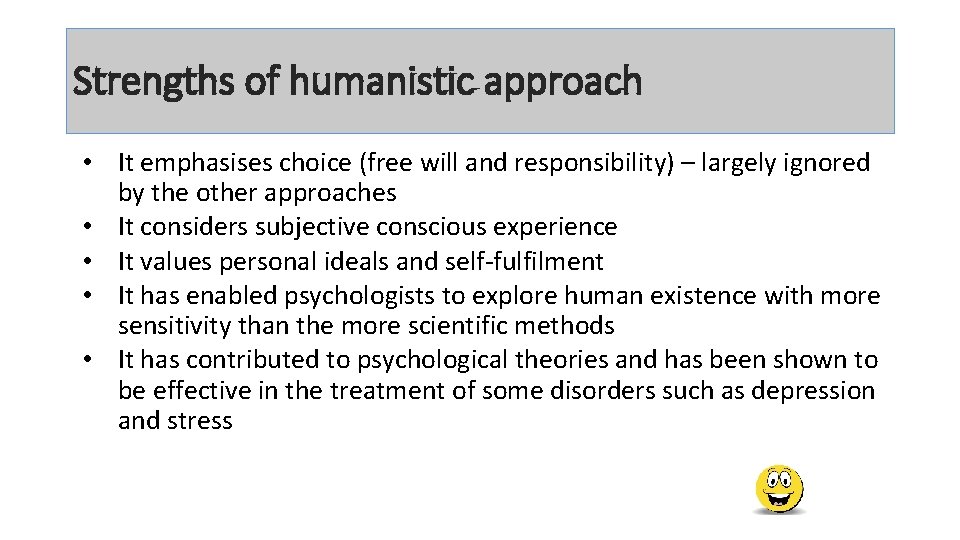 Strengths of humanistic approach

• It emphasises choice (free will and responsibility) – largely ignored by the other approaches
• It considers subjective conscious experience
• It values personal ideals and self-fulfilment
• It has enabled psychologists to explore human existence with more sensitivity than the more scientific methods
• It has contributed to psychological theories and has been shown to be effective in the treatment of some disorders such as depression and stress